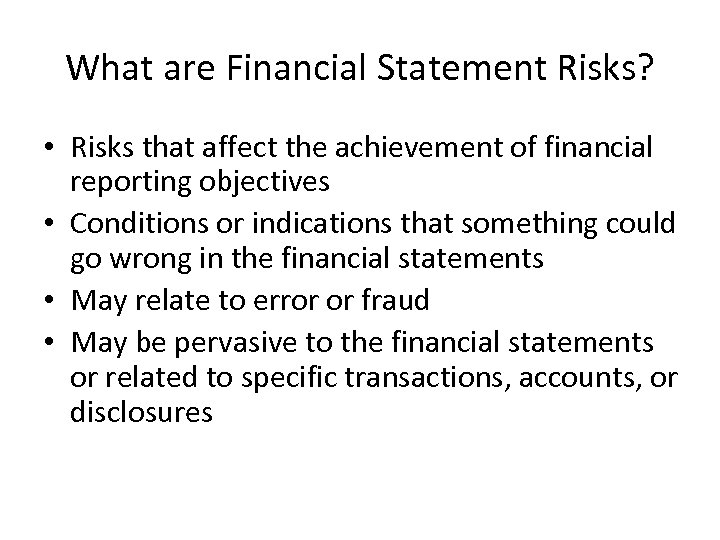 What are Financial Statement Risks?

• Risks that affect the achievement of financial reporting objectives
• Conditions or indications that something could go wrong in the financial statements
• May relate to error or fraud
• May be pervasive to the financial statements or related to specific transactions, accounts, or disclosures